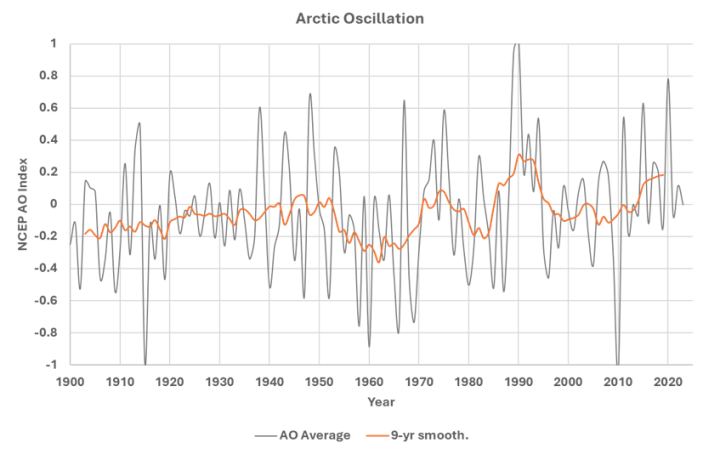 Arctic Oscillation

NCEP AO Index

1
0.8
0.6
0.4
0.2
0
-0.2
-0.4
-0.6
-0.8
-1

1900 1910 1920 1930 1940 1950 1960 1970 1980 1990 2000 2010 2020

Year

AO Average 9-yr smooth.